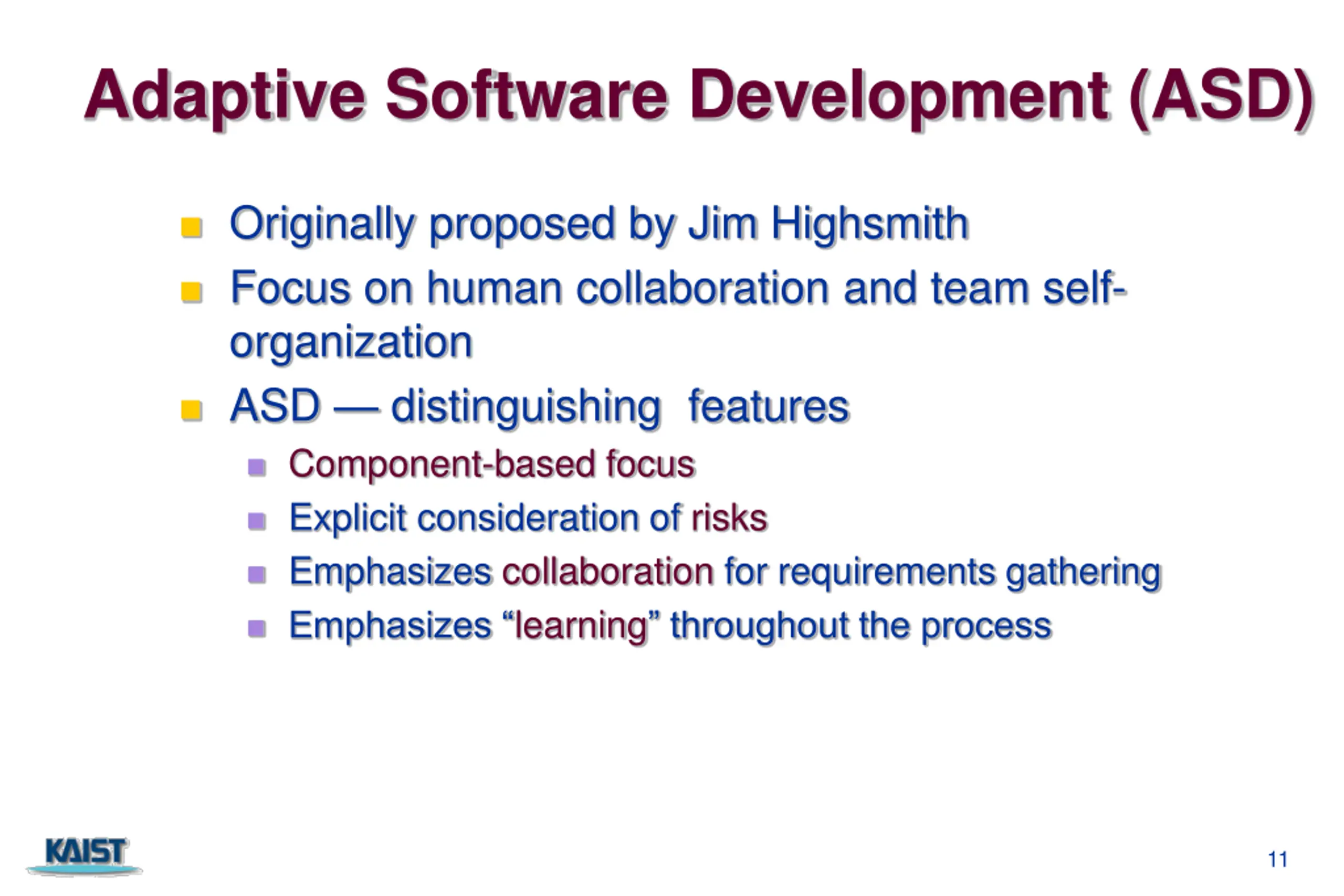 Adaptive Software Development (ASD)

- Originally proposed by Jim Highsmith
- Focus on human collaboration and team self-organization
- ASD — distinguishing features
  - Component-based focus
  - Explicit consideration of risks
  - Emphasizes collaboration for requirements gathering
  - Emphasizes “learning” throughout the process

KAIST

11